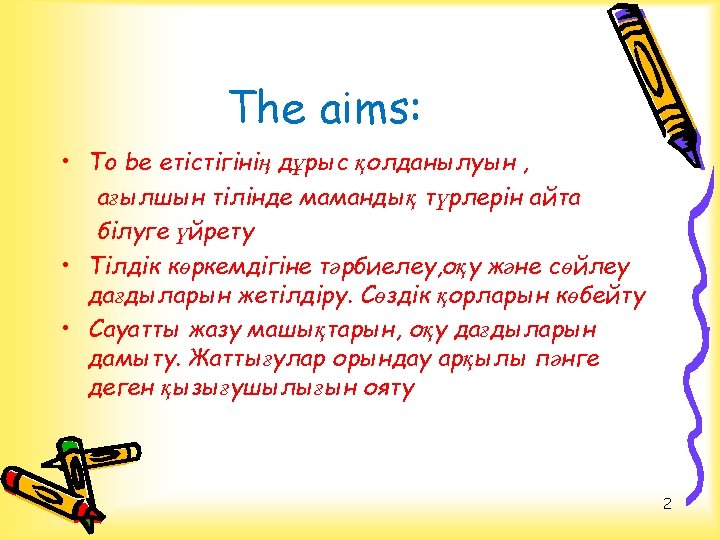 The aims:

• To be етістігінің дұрыс қолданылуын , ағылшын тілінде мамандық түрлерін айта білуге үйрету

• Тілдік көркемдігіне тәрбиелеу,оқу және сөйлеу дағдыларын жетілдіру. Сөздік қорларын көбейту

• Сауатты жазу машықтарын, оқу дағдыларын дамыту. Жаттығулар орындау арқылы пәнге деген қызығушылығын ояту

2